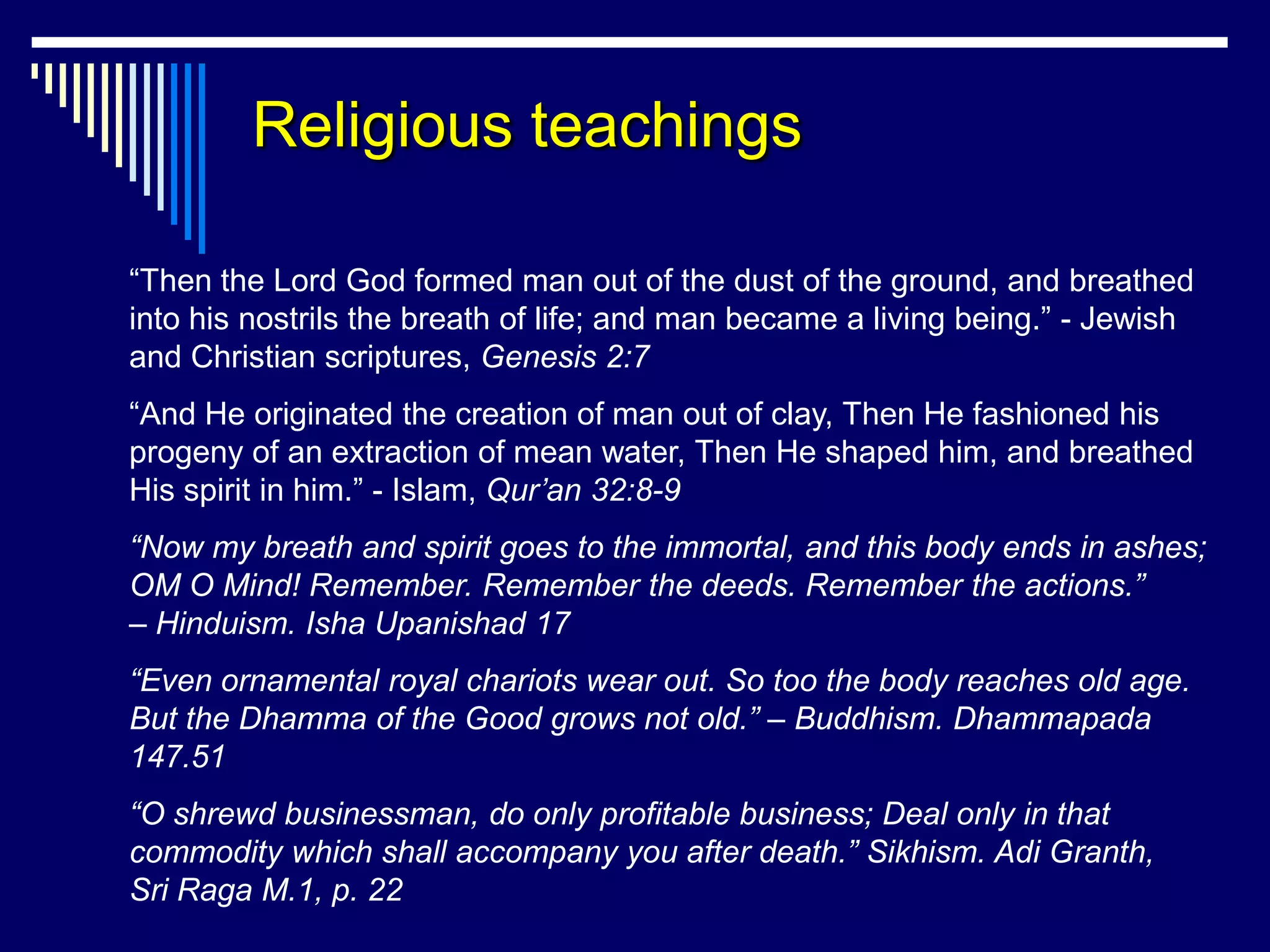 Religious teachings

“Then the Lord God formed man out of the dust of the ground, and breathed into his nostrils the breath of life; and man became a living being.” - Jewish and Christian scriptures, Genesis 2:7

“And He originated the creation of man out of clay, Then He fashioned his progeny of an extraction of mean water, Then He shaped him, and breathed His spirit in him.” - Islam, Qur’an 32:8-9

“Now my breath and spirit goes to the immortal, and this body ends in ashes; OM O Mind! Remember. Remember the deeds. Remember the actions.” – Hinduism. Isha Upanishad 17

“Even ornamental royal chariots wear out. So too the body reaches old age. But the Dhamma of the Good grows not old.” – Buddhism. Dhammapada 147.51

“O shrewd businessman, do only profitable business; Deal only in that commodity which shall accompany you after death.” Sikhism. Adi Granth, Sri Raga M.1, p. 22